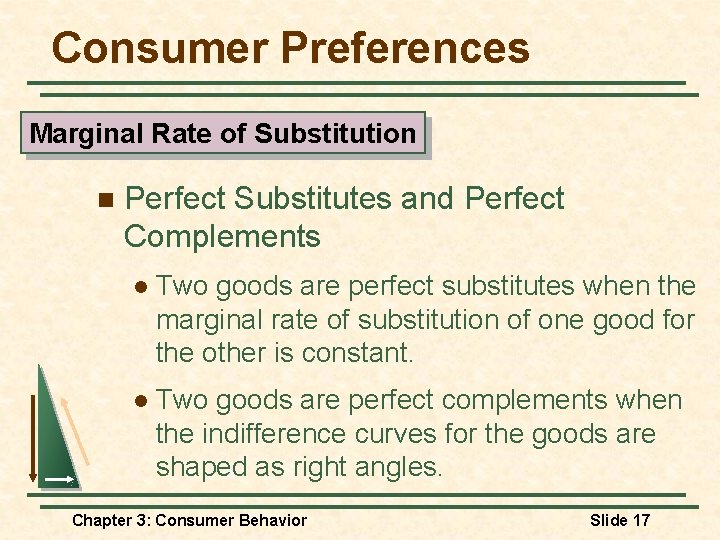 Consumer Preferences

Marginal Rate of Substitution

Perfect Substitutes and Perfect Complements

Two goods are perfect substitutes when the marginal rate of substitution of one good for the other is constant.

Two goods are perfect complements when the indifference curves for the goods are shaped as right angles.

Chapter 3: Consumer Behavior

Slide 17